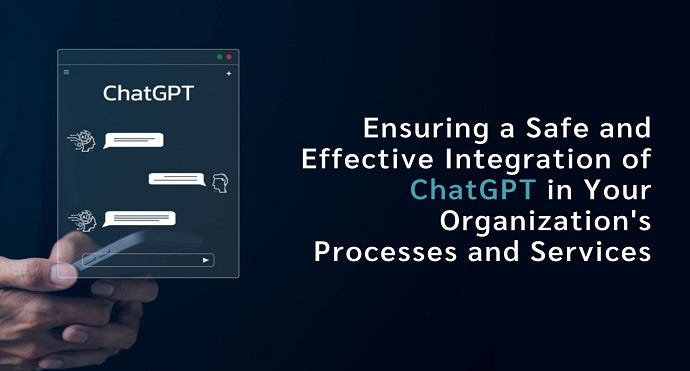 ChatGPT

Ensuring a Safe and Effective Integration of ChatGPT in Your Organization's Processes and Services